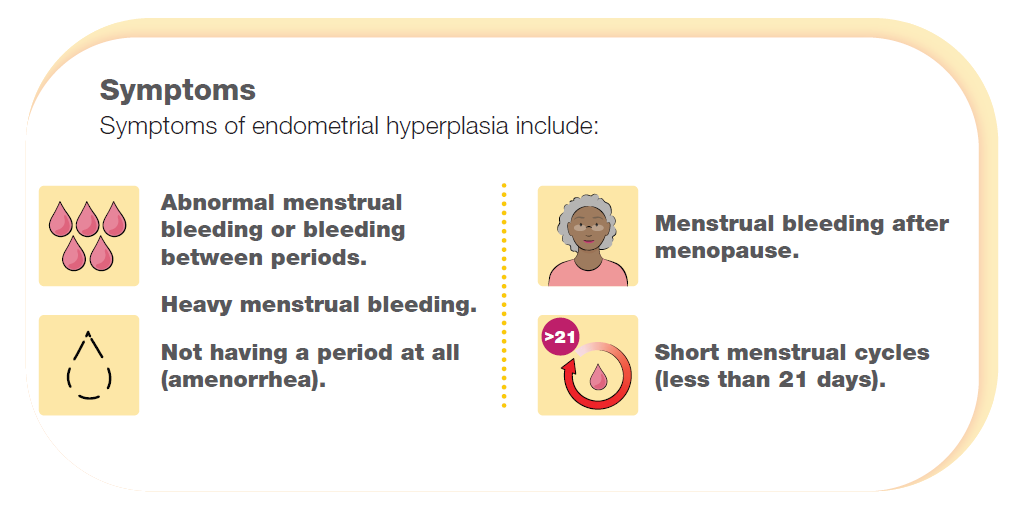 Symptoms

Symptoms of endometrial hyperplasia include:

Abnormal menstrual bleeding or bleeding between periods.

Heavy menstrual bleeding.

Not having a period at all (amenorrhea).

Menstrual bleeding after menopause.

>21

Short menstrual cycles (less than 21 days).